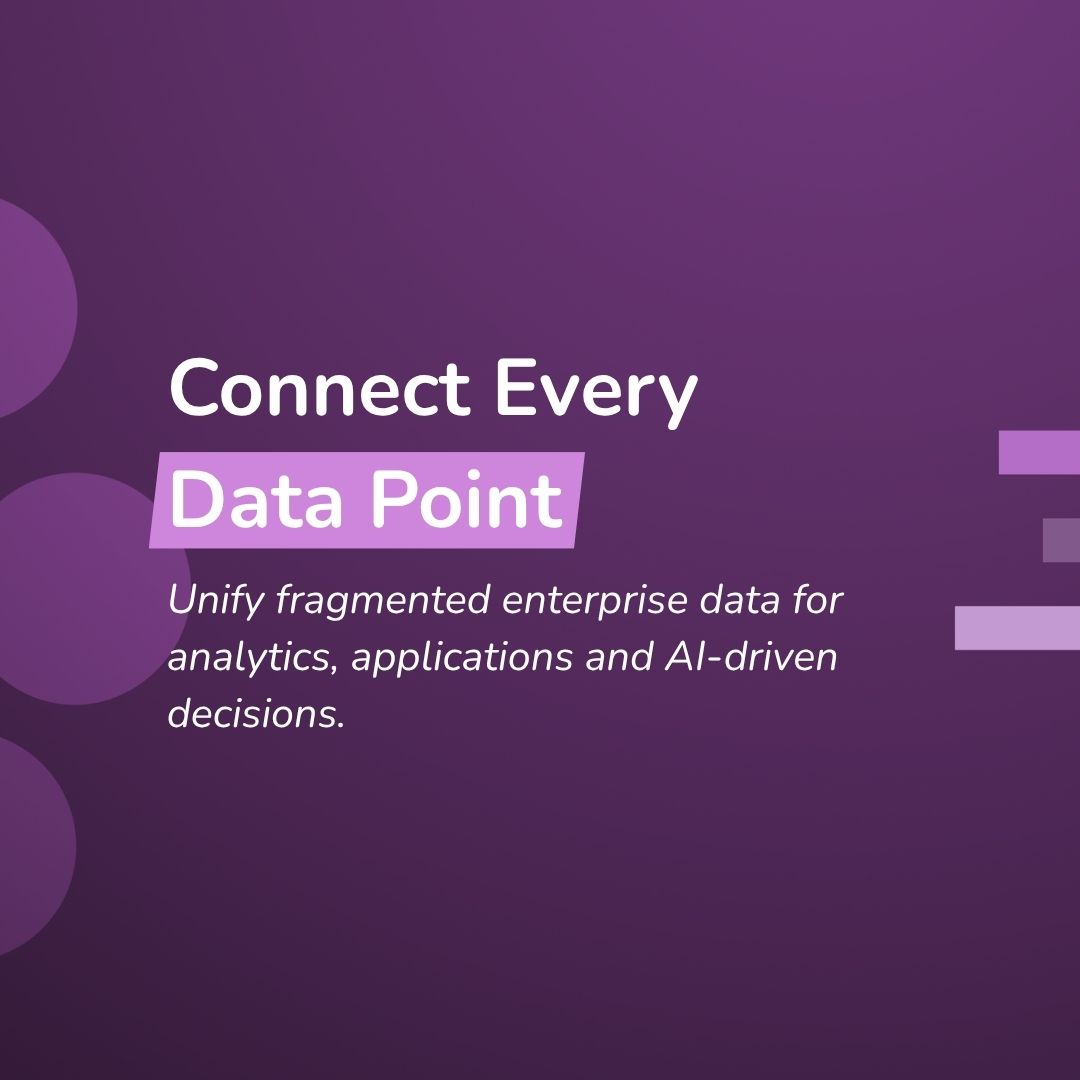 Connect Every Data Point

Unify fragmented enterprise data for analytics, applications and AI-driven decisions.